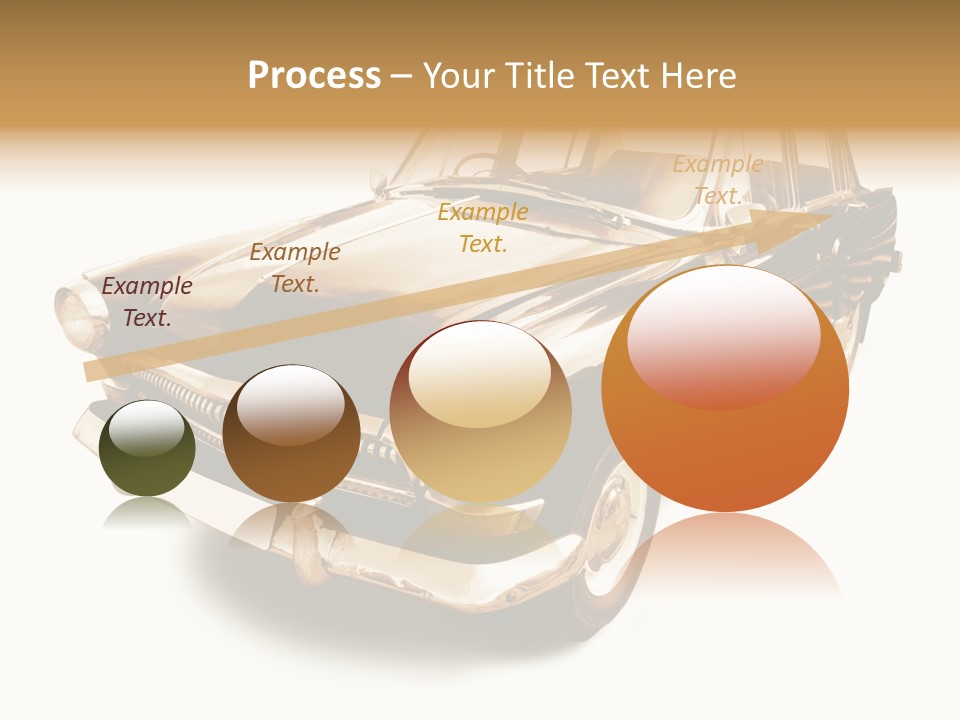 Process – Your Title Text Here

Example Text.

Example Text.

Example Text.

Example Text.